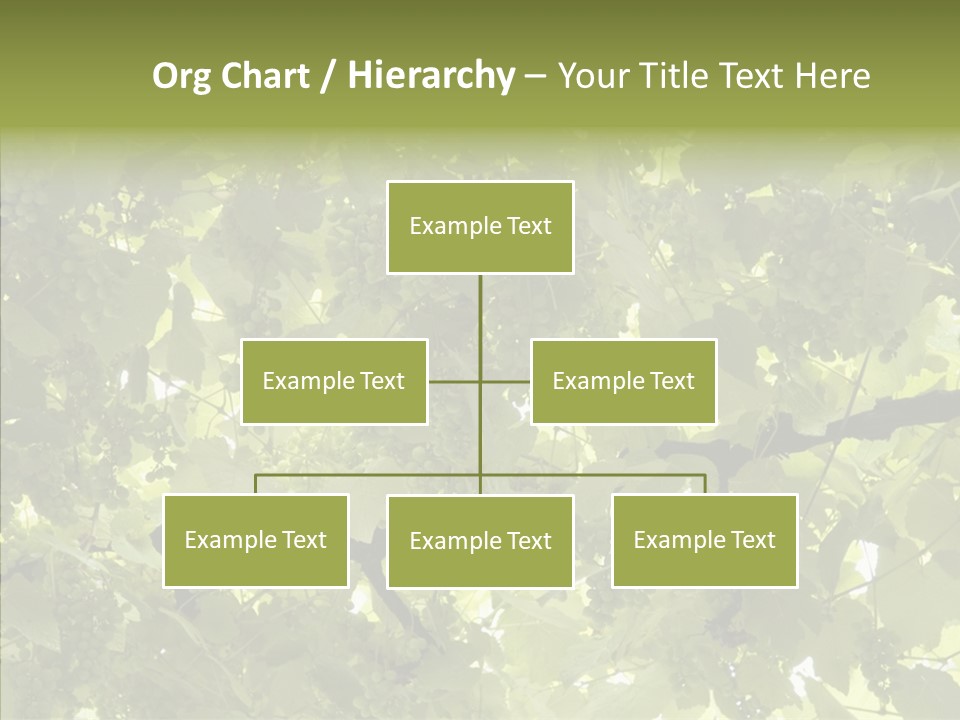 Org Chart / Hierarchy – Your Title Text Here

Example Text

Example Text

Example Text

Example Text

Example Text

Example Text